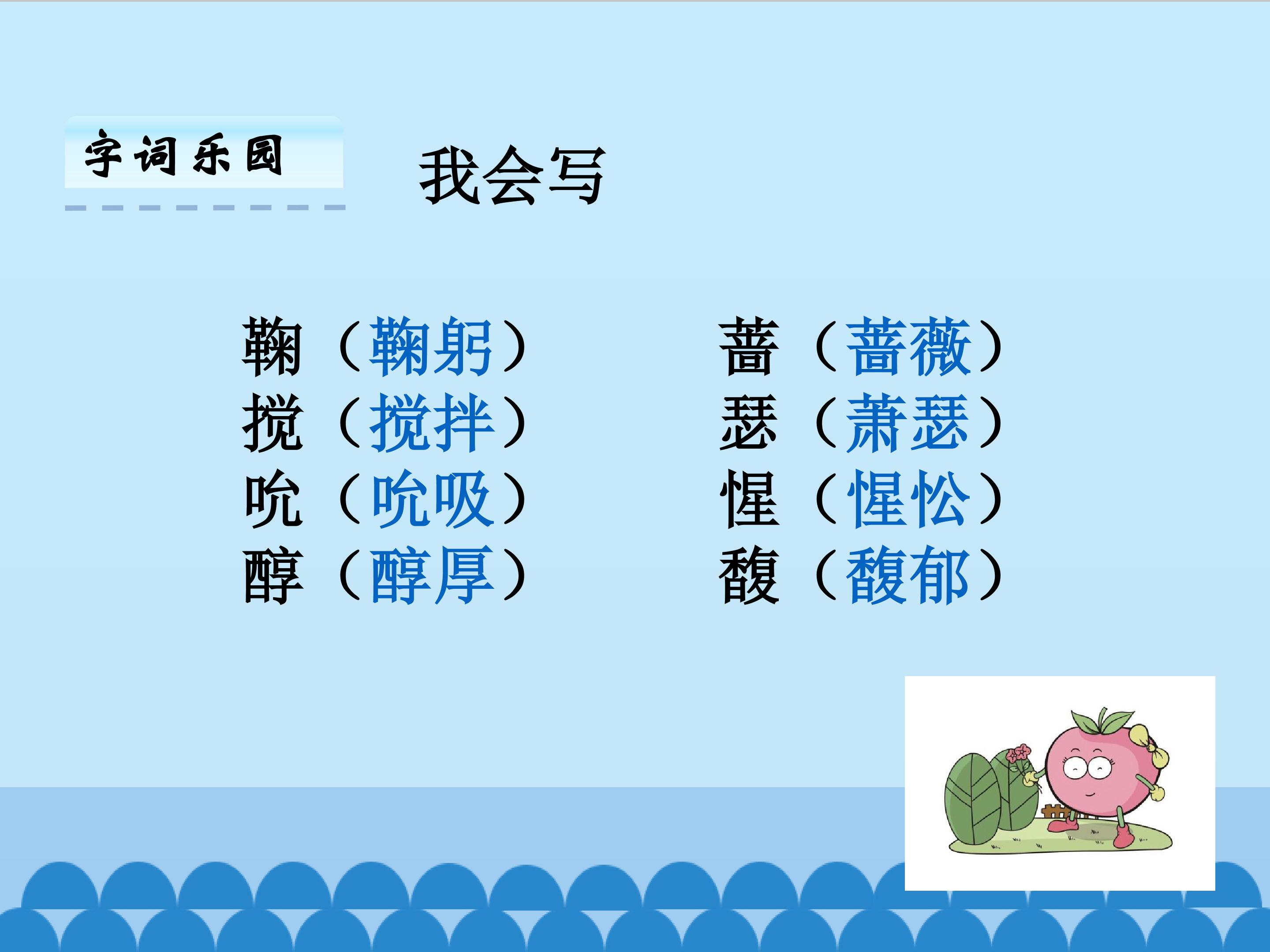 字词乐园

我会写

鞠（鞠躬）
搅（搅拌）
吮（吮吸）
醇（醇厚）

蔷（蔷薇）
瑟（萧瑟）
惺（惺忪）
馥（馥郁）